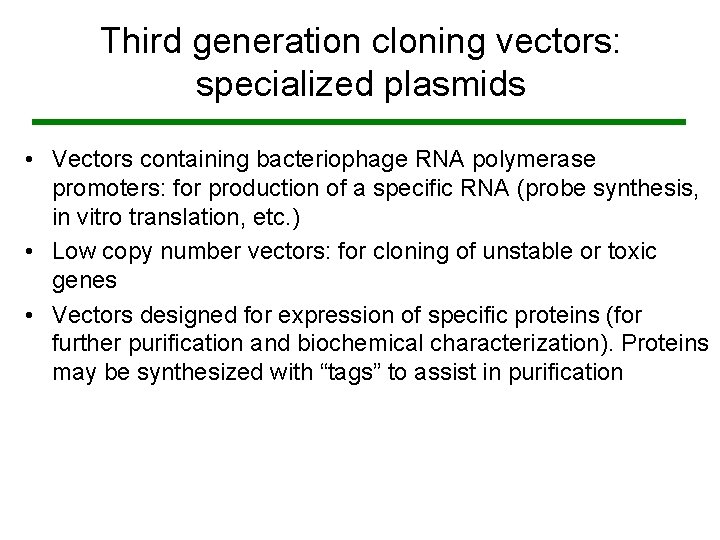 Third generation cloning vectors: specialized plasmids

• Vectors containing bacteriophage RNA polymerase promoters: for production of a specific RNA (probe synthesis, in vitro translation, etc.)
• Low copy number vectors: for cloning of unstable or toxic genes
• Vectors designed for expression of specific proteins (for further purification and biochemical characterization). Proteins may be synthesized with “tags” to assist in purification